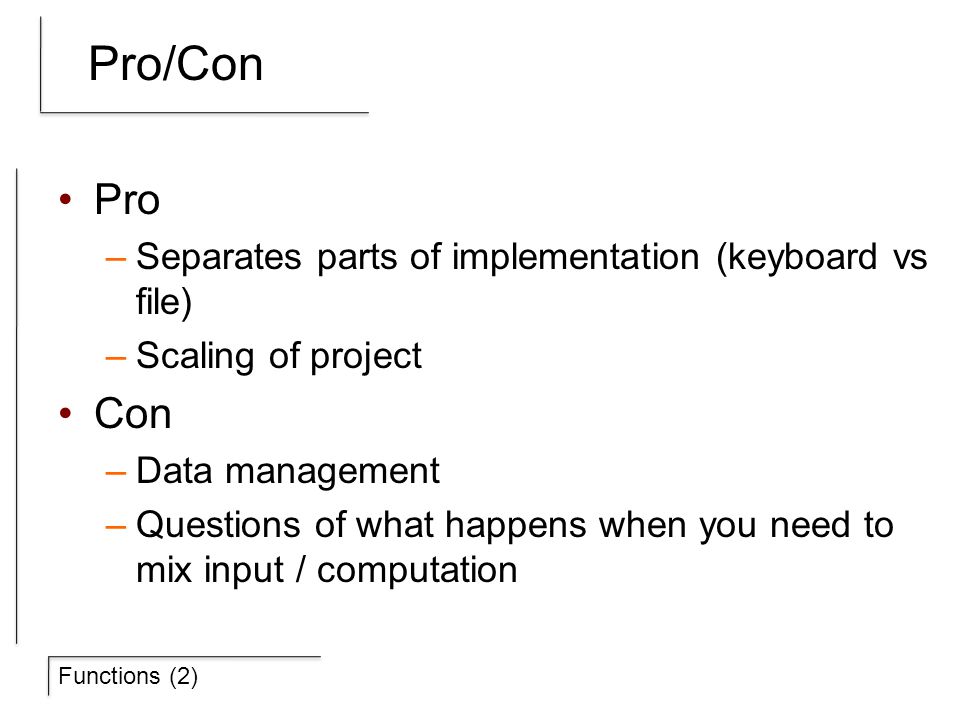 Pro/Con

• Pro
– Separates parts of implementation (keyboard vs file)
– Scaling of project
• Con
– Data management
– Questions of what happens when you need to mix input / computation

Functions (2)